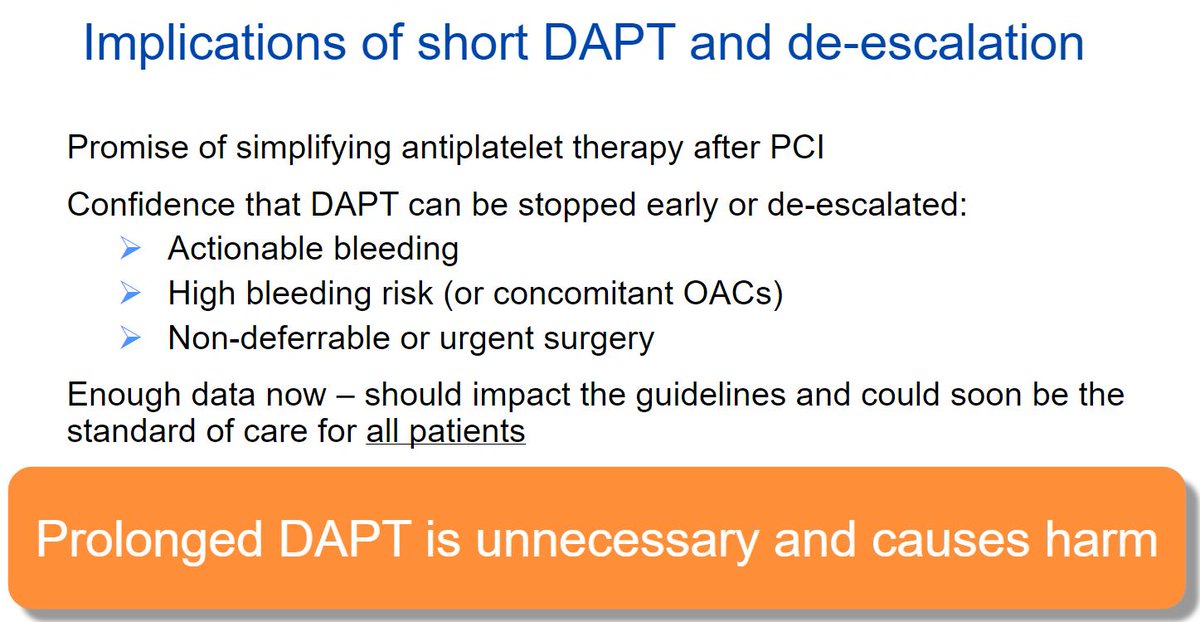 Implications of short DAPT and de-escalation

Promise of simplifying antiplatelet therapy after PCI

Confidence that DAPT can be stopped early or de-escalated:
➢ Actionable bleeding
➢ High bleeding risk (or concomitant OACs)
➢ Non-deferrable or urgent surgery

Enough data now – should impact the guidelines and could soon be the standard of care for all patients

Prolonged DAPT is unnecessary and causes harm